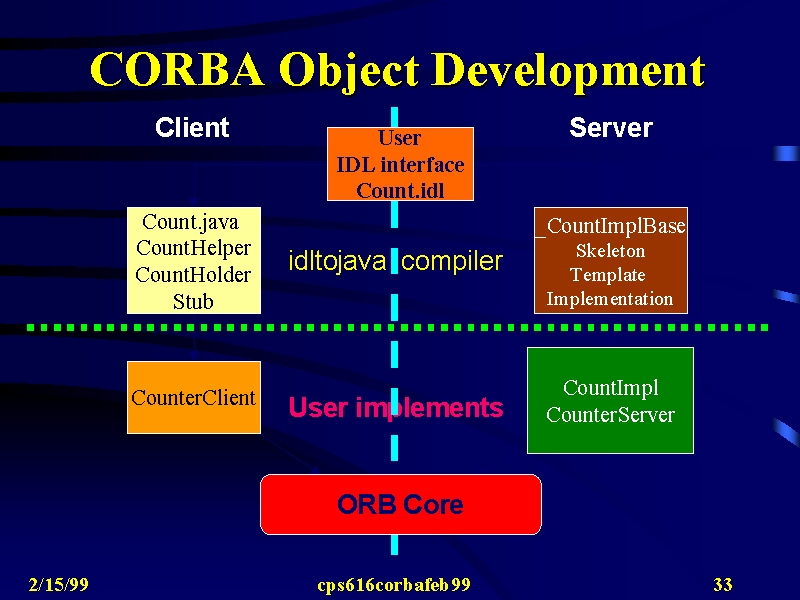 CORBA Object Development

Client

User
IDL interface
Count.idl

Server

Count.java
CountHelper
CountHolder
Stub

idltojava compiler

_CountImplBase
Skeleton
Template
Implementation

CounterClient

User implements

CountImpl
CounterServer

ORB Core

2/15/99

cps616corbafeb99

33